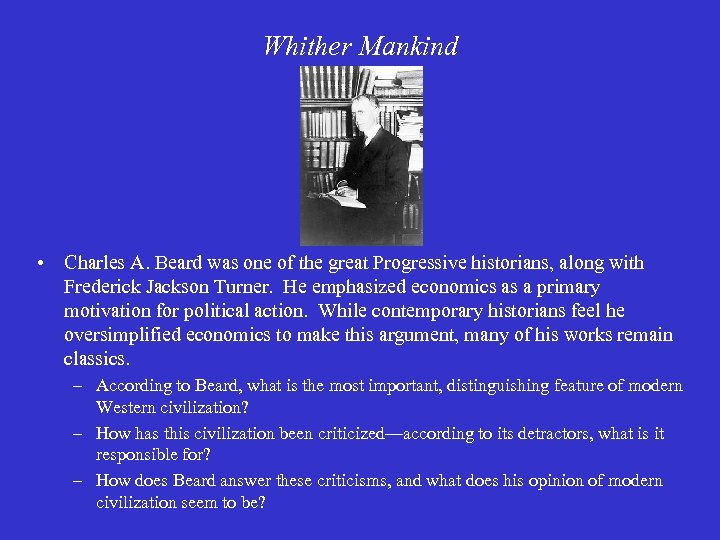 Whither Mankind

• Charles A. Beard was one of the great Progressive historians, along with Frederick Jackson Turner. He emphasized economics as a primary motivation for political action. While contemporary historians feel he oversimplified economics to make this argument, many of his works remain classics.

– According to Beard, what is the most important, distinguishing feature of modern Western civilization?

– How has this civilization been criticized—according to its detractors, what is it responsible for?

– How does Beard answer these criticisms, and what does his opinion of modern civilization seem to be?